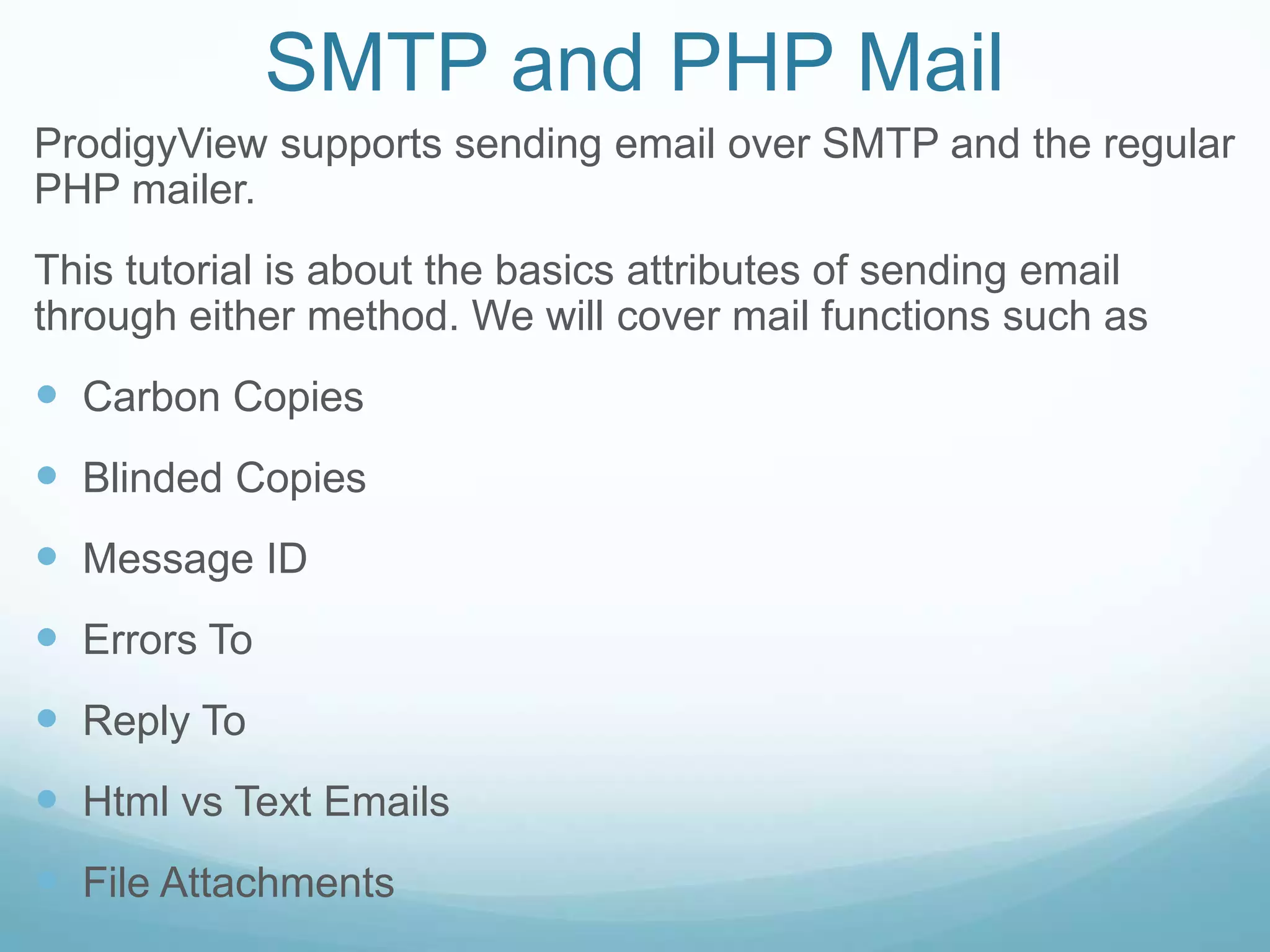 SMTP and PHP Mail

ProdigyView supports sending email over SMTP and the regular PHP mailer.

This tutorial is about the basics attributes of sending email through either method. We will cover mail functions such as

- Carbon Copies
- Blinded Copies
- Message ID
- Errors To
- Reply To
- Html vs Text Emails
- File Attachments